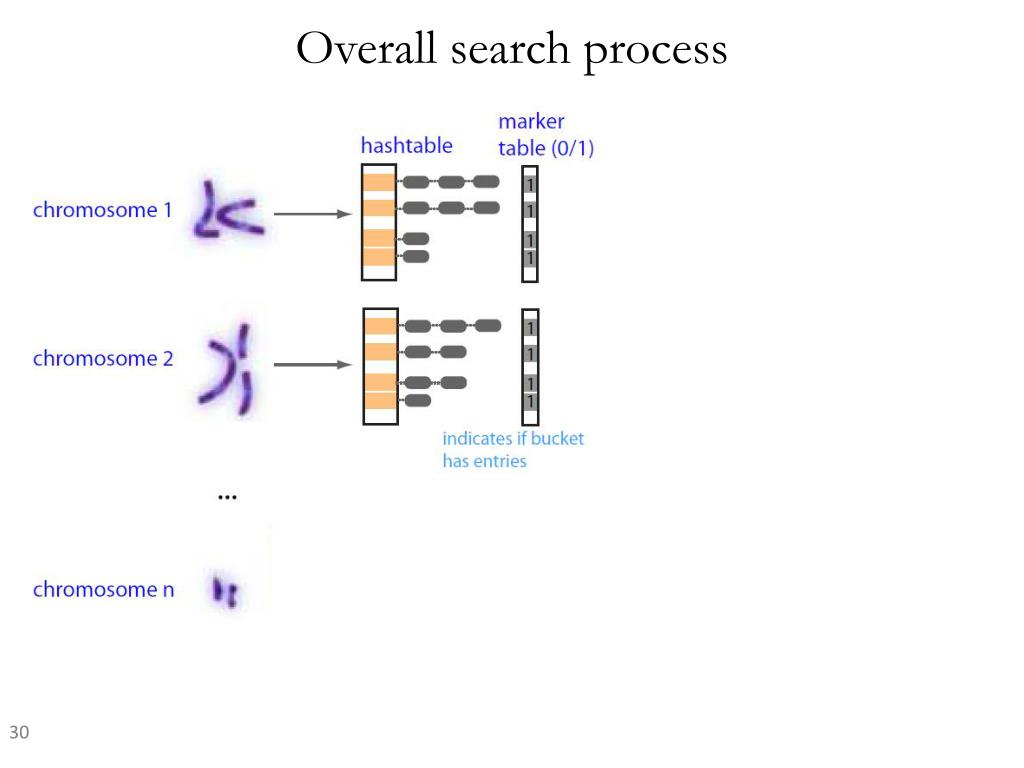 Overall search process

hashtable

marker table (0/1)

chromosome 1

1
1
1
1

chromosome 2

1
1
1
1

indicates if bucket has entries

...

chromosome n

30